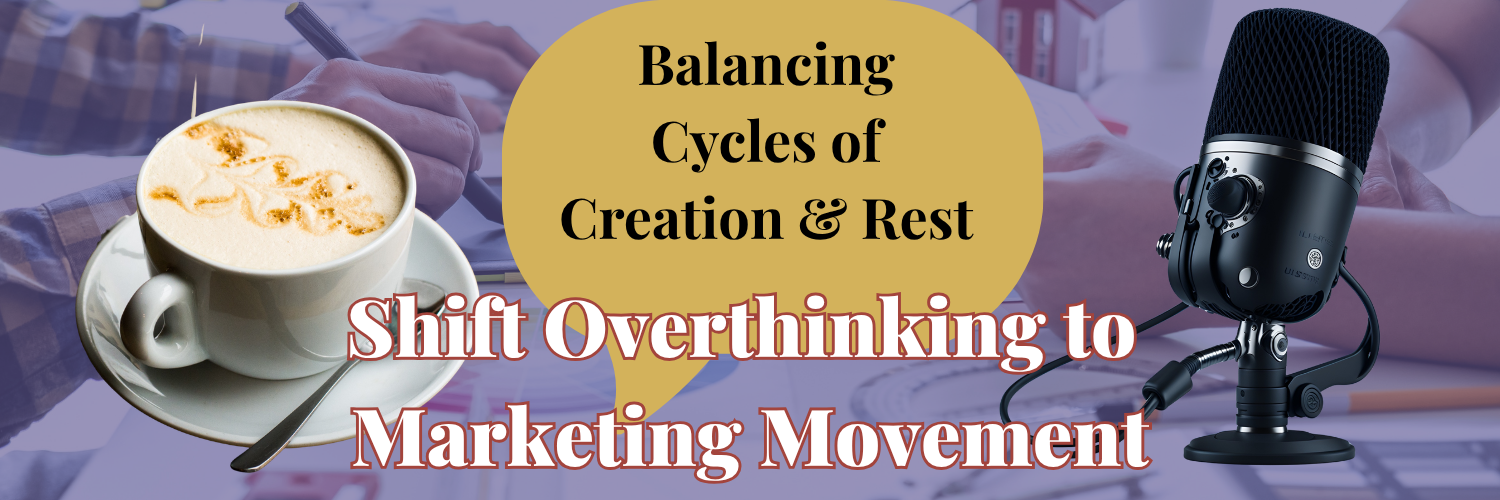 Balancing Cycles of Creation & Rest

Shift Overthinking to Marketing Movement